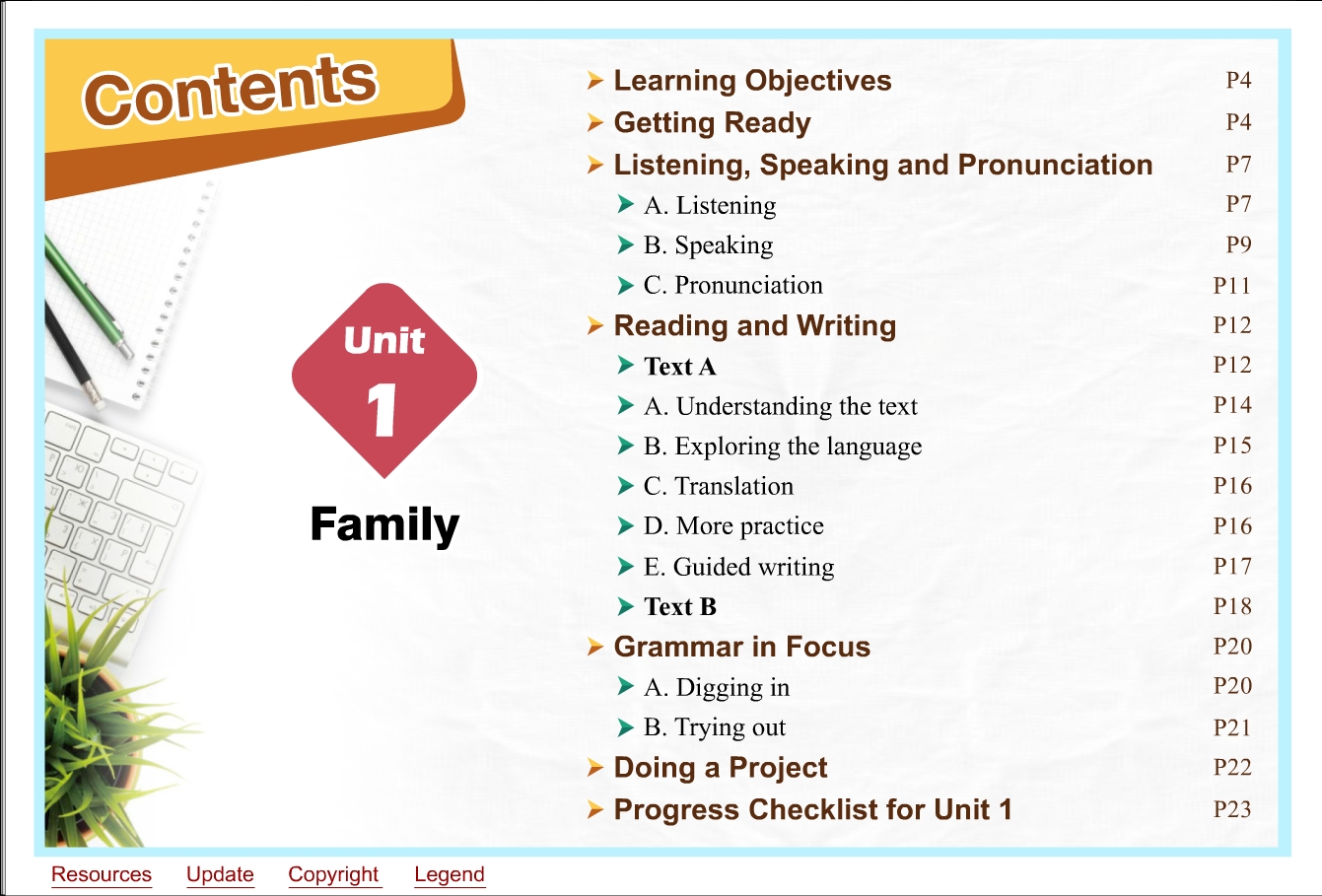 Contents

Unit 1

Family

Learning Objectives P4
Getting Ready P4
Listening, Speaking and Pronunciation P7
A. Listening P7
B. Speaking P9
C. Pronunciation P11
Reading and Writing P12
Text A P12
A. Understanding the text P14
B. Exploring the language P15
C. Translation P16
D. More practice P16
E. Guided writing P17
Text B P18
Grammar in Focus P20
A. Digging in P20
B. Trying out P21
Doing a Project P22
Progress Checklist for Unit 1 P23

Resources Update Copyright Legend